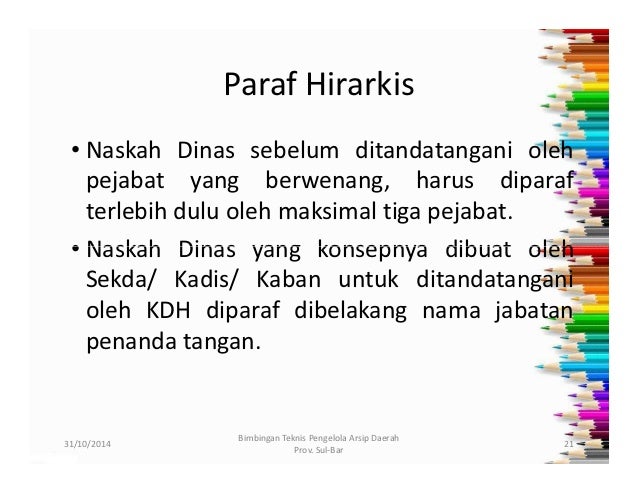 Paraf Hirarkis

• Naskah Dinas sebelum ditandatangani oleh pejabat yang berwenang, harus diparaf terlebih dulu oleh maksimal tiga pejabat.

• Naskah Dinas yang konsepnya dibuat oleh Sekda/ Kadis/ Kaban untuk ditandatangani oleh KDH diparaf dibelakang nama jabatan penanda tangan.

31/10/2014

Bimbingan Teknis Pengelola Arsip Daerah Prov. Sul-Bar

21